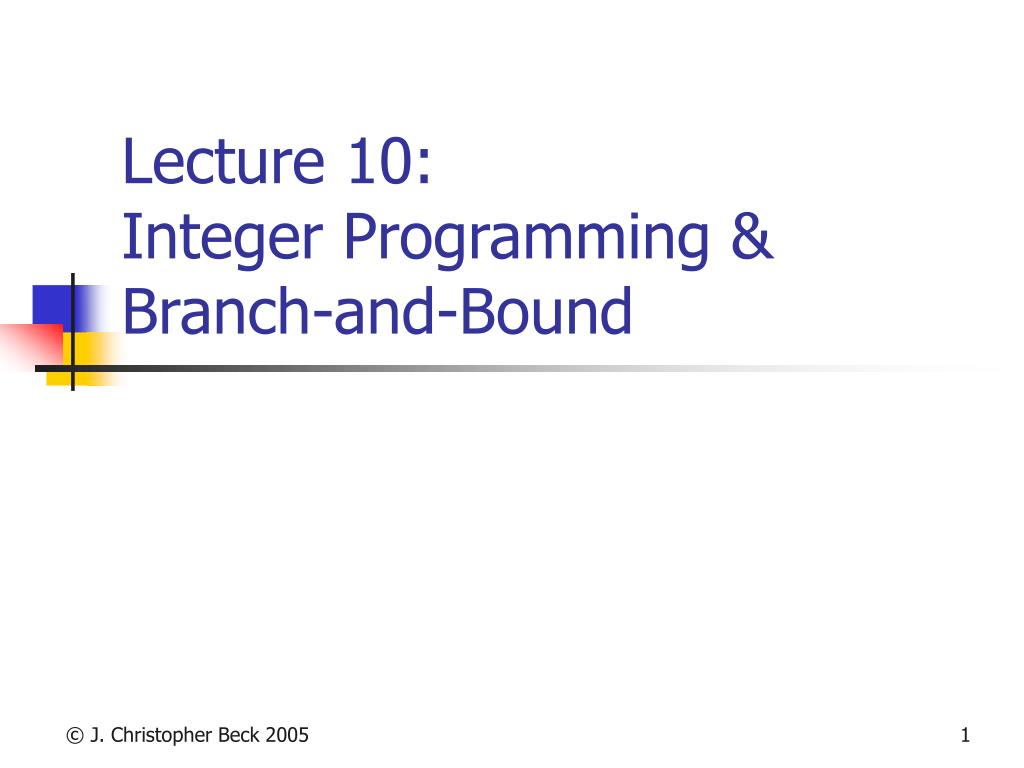 Lecture 10:
Integer Programming & Branch-and-Bound

© J. Christopher Beck 2005

1